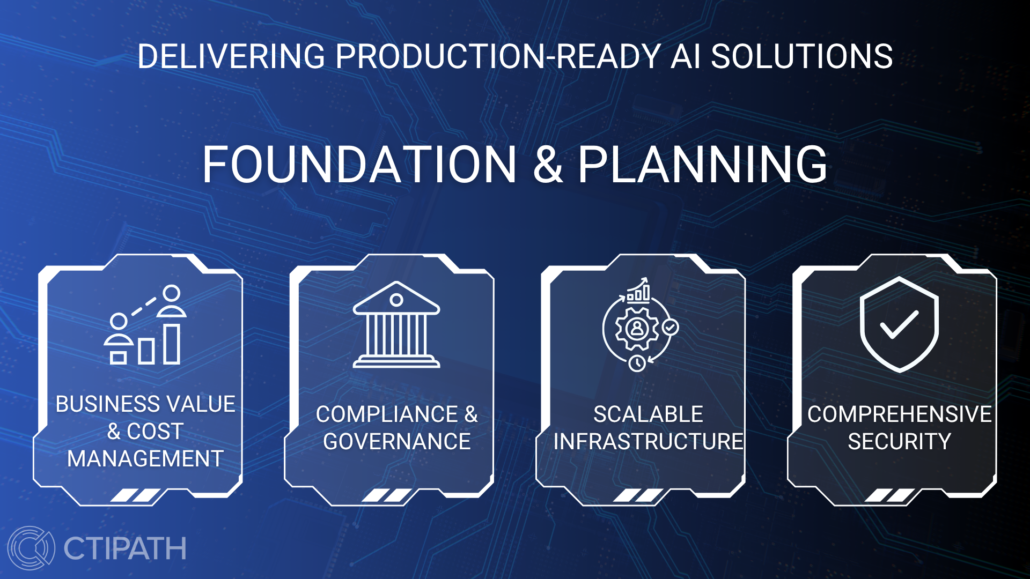 DELIVERING PRODUCTION-READY AI SOLUTIONS

FOUNDATION & PLANNING

BUSINESS VALUE & COST MANAGEMENT

COMPLIANCE & GOVERNANCE

SCALABLE INFRASTRUCTURE

COMPREHENSIVE SECURITY

CTIPATH